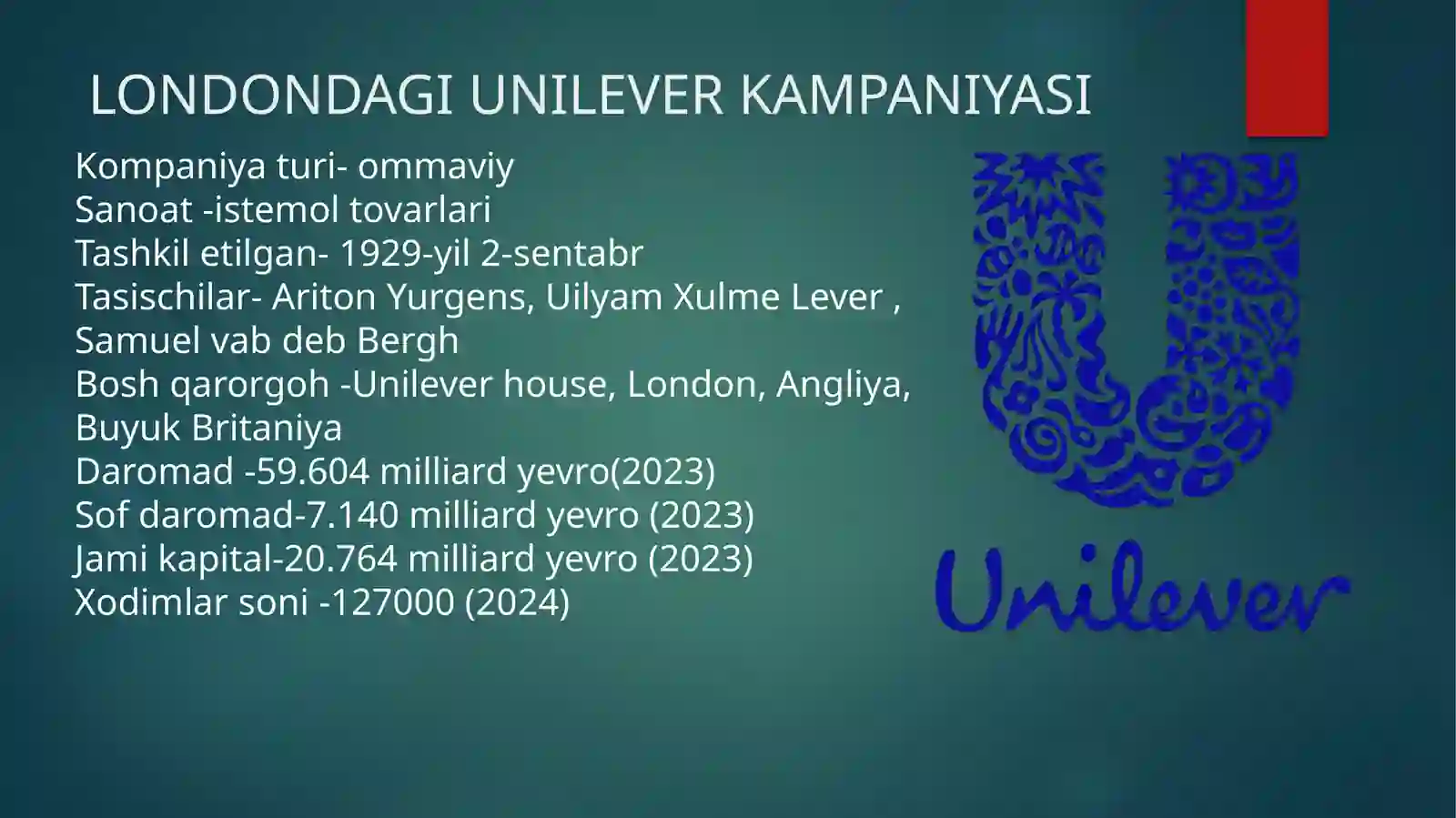 LONDONDAGI UNILEVER KAMPANIYASI

Kompaniya turi- ommaviy
Sanoat -istemol tovarlari
Tashkil etilgan- 1929-yil 2-sentabr
Tasischilar- Ariton Yurgens, Uilyam Xulme Lever , Samuel vab deb Bergh
Bosh qarorgoh -Unilever house, London, Angliya, Buyuk Britaniya
Daromad -59.604 milliard yevro(2023)
Sof daromad-7.140 milliard yevro (2023)
Jami kapital-20.764 milliard yevro (2023)
Xodimlar soni -127000 (2024)

Unilever